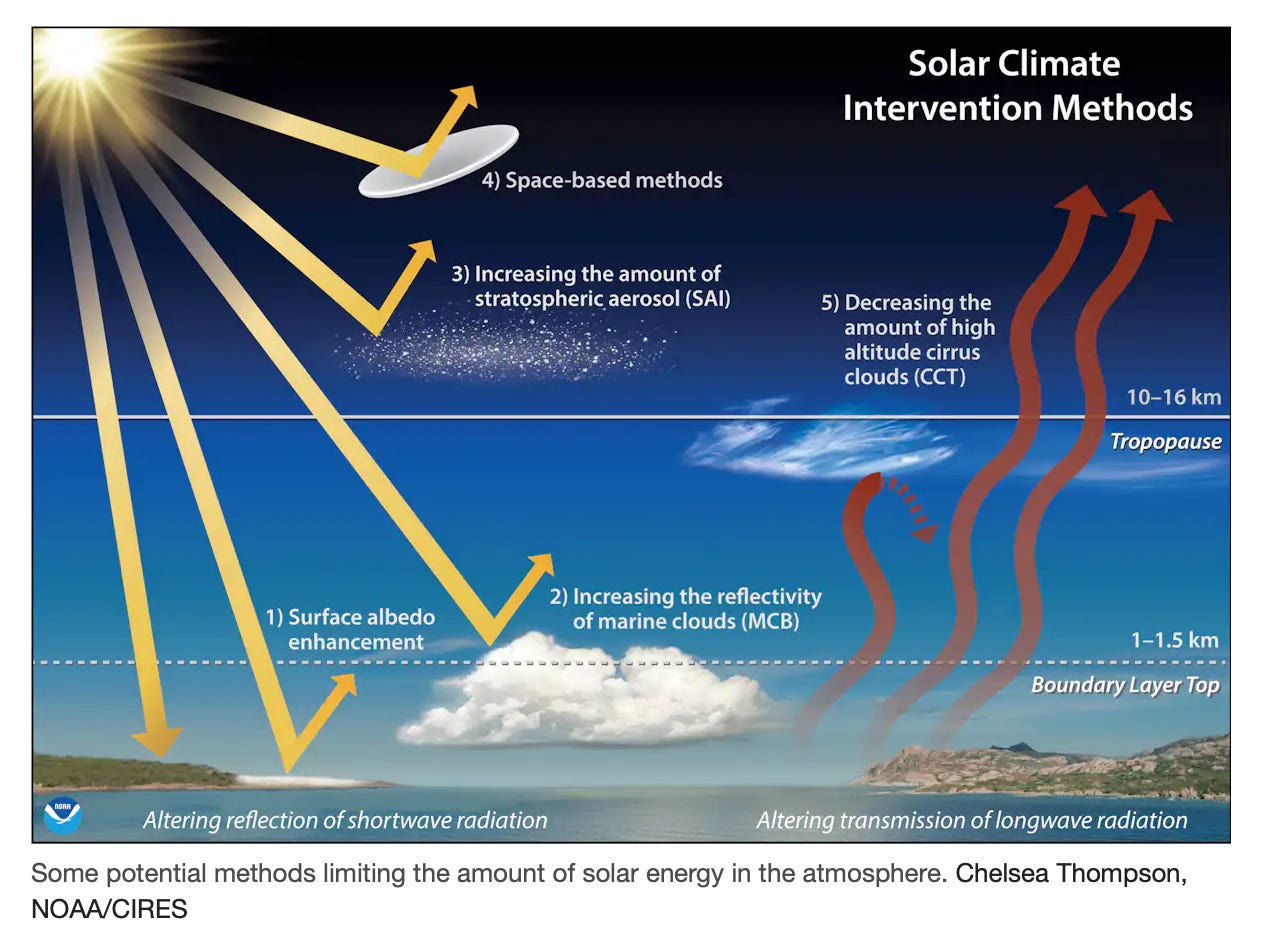 Solar Climate Intervention Methods

4) Space-based methods

3) Increasing the amount of stratospheric aerosol (SAI)

5) Decreasing the amount of high altitude cirrus clouds (CCT)

10–16 km

Tropopause

2) Increasing the reflectivity of marine clouds (MCB)

1) Surface albedo enhancement

1–1.5 km

Boundary Layer Top

NOAA

Altering reflection of shortwave radiation

Altering transmission of longwave radiation

Some potential methods limiting the amount of solar energy in the atmosphere. Chelsea Thompson, NOAA/CIRES